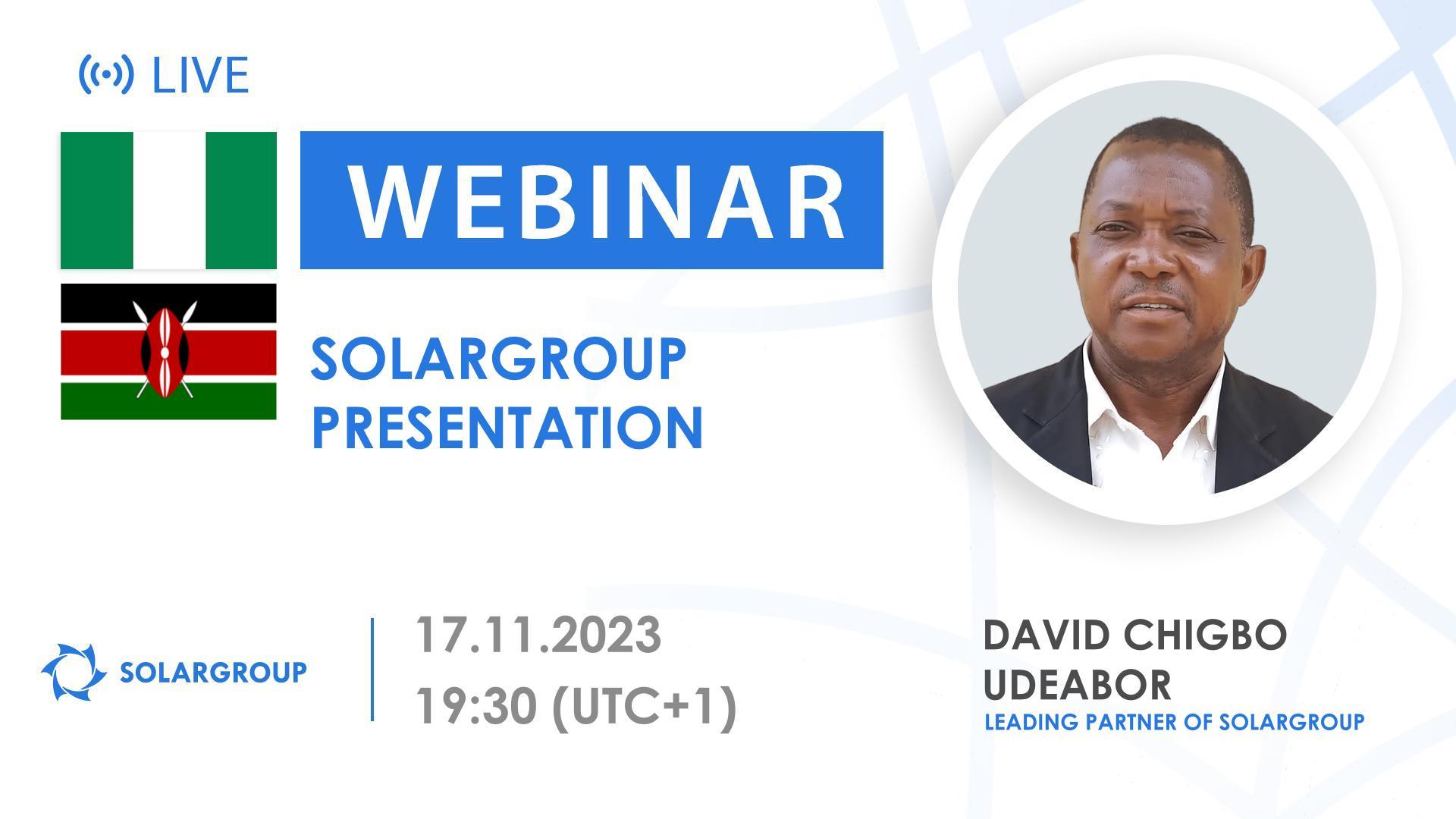 LIVE

WEBINAR

SOLARGROUP PRESENTATION

SOLARGROUP

17.11.2023
19:30 (UTC+1)

DAVID CHIGBO UDEABOR
LEADING PARTNER OF SOLARGROUP